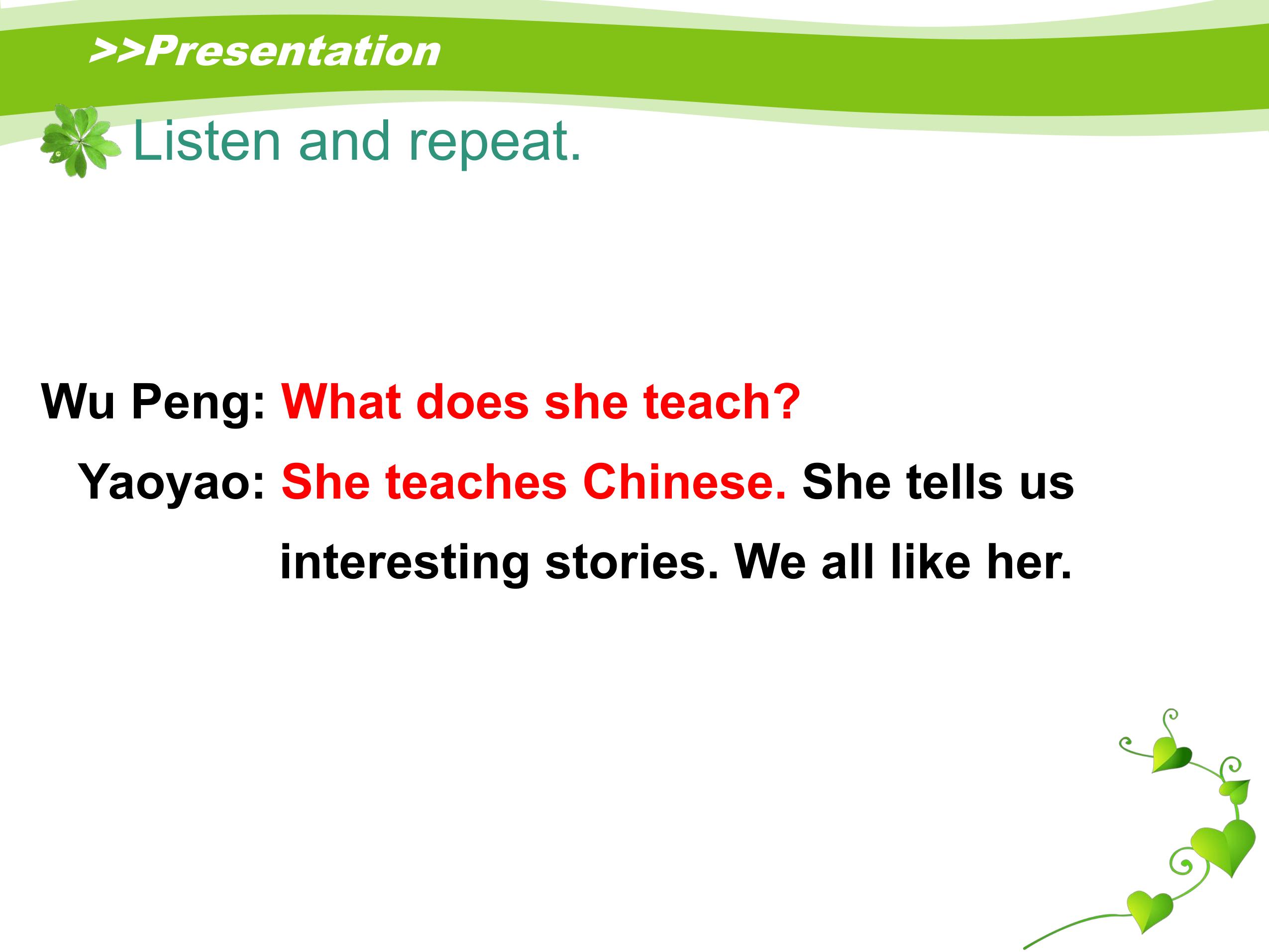 >>Presentation

Listen and repeat.

Wu Peng: What does she teach?

Yaoyao: She teaches Chinese. She tells us interesting stories. We all like her.